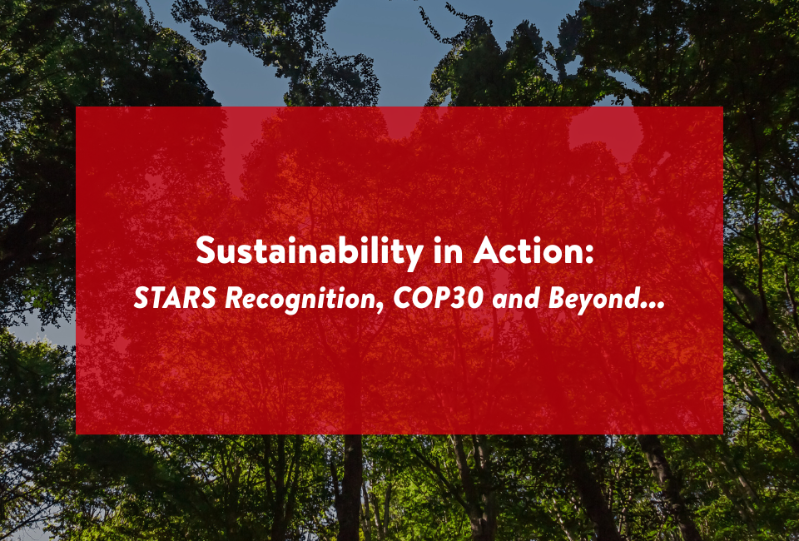 Sustainability in Action:
STARS Recognition, COP30 and Beyond...